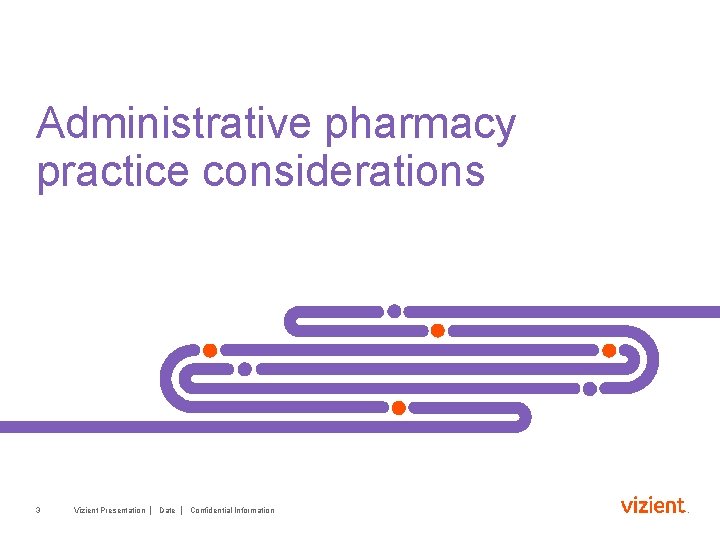 Administrative pharmacy practice considerations

3 Vizient Presentation | Date | Confidential Information

vizient.